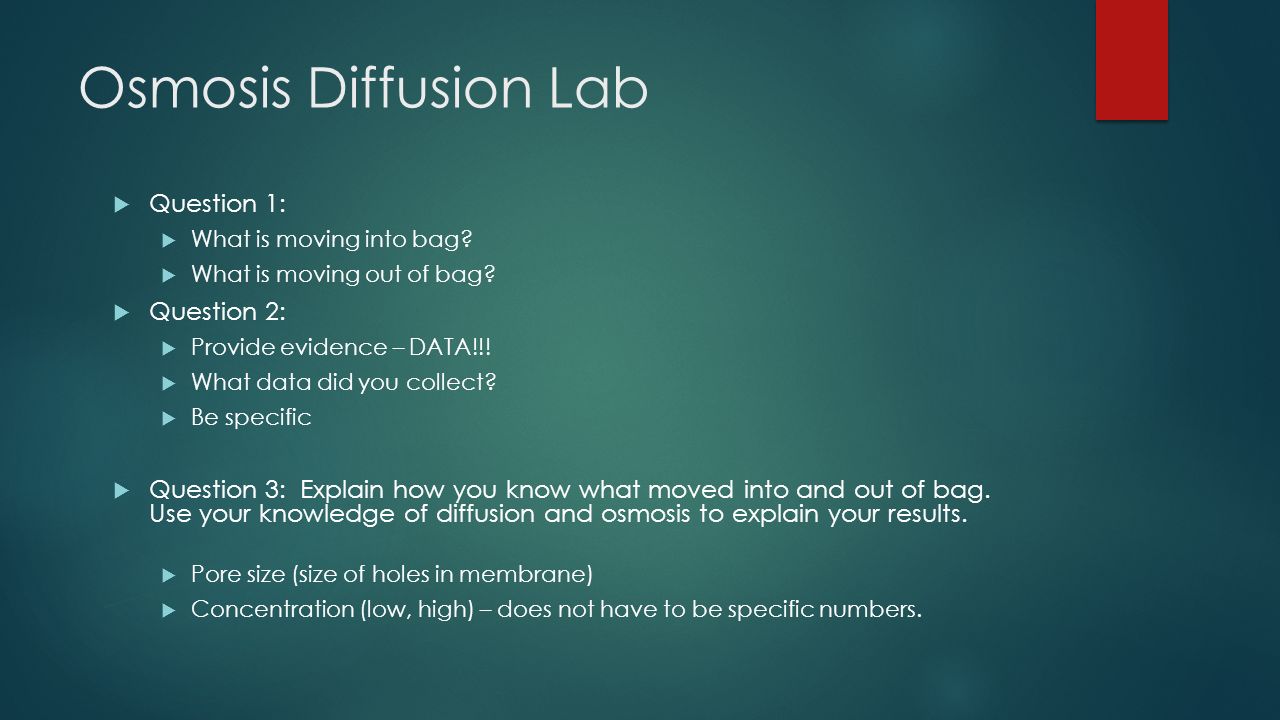 Osmosis Diffusion Lab

Question 1:

What is moving into bag?

What is moving out of bag?

Question 2:

Provide evidence – DATA!!!

What data did you collect?

Be specific

Question 3: Explain how you know what moved into and out of bag. Use your knowledge of diffusion and osmosis to explain your results.

Pore size (size of holes in membrane)

Concentration (low, high) – does not have to be specific numbers.